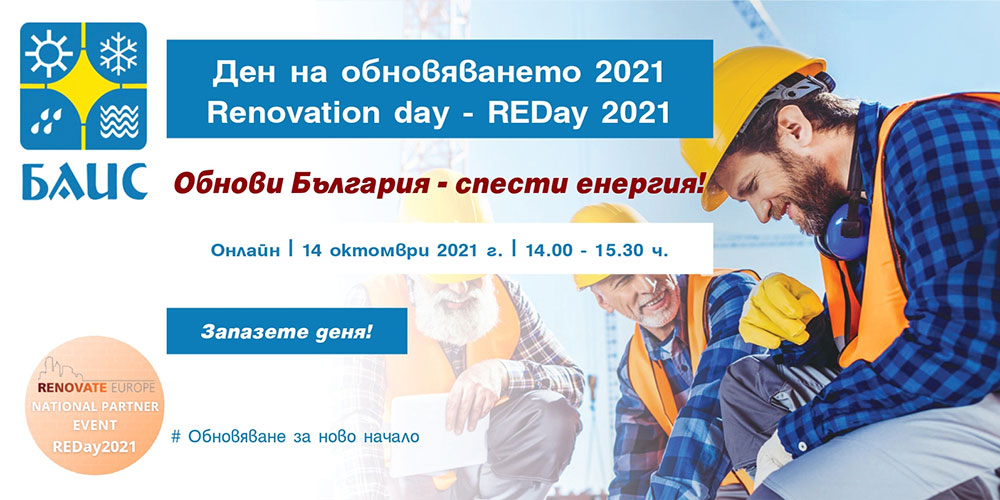 БАИС

Ден на обновяването 2021
Renovation day - REDay 2021

Обнови България - спести енергия!

Онлайн | 14 октомври 2021 г. | 14.00 - 15.30 ч.

Запазете деня!

RENOVATE EUROPE
NATIONAL PARTNER
EVENT
REDay2021

# Обновяване за ново начало